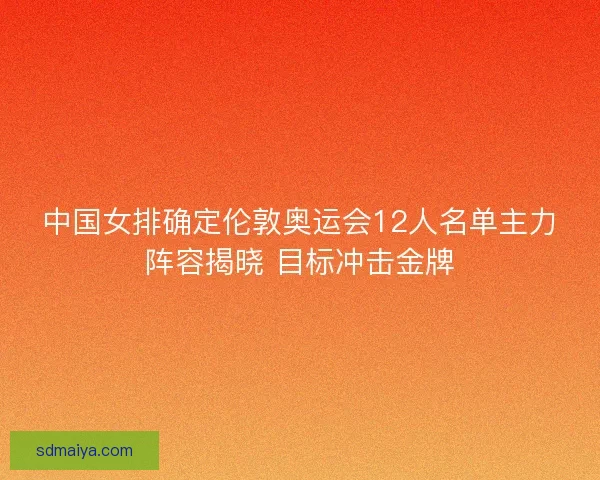 中国女排确定伦敦奥运会12人名单主力阵容揭晓 目标冲击金牌

sdmaiya.com